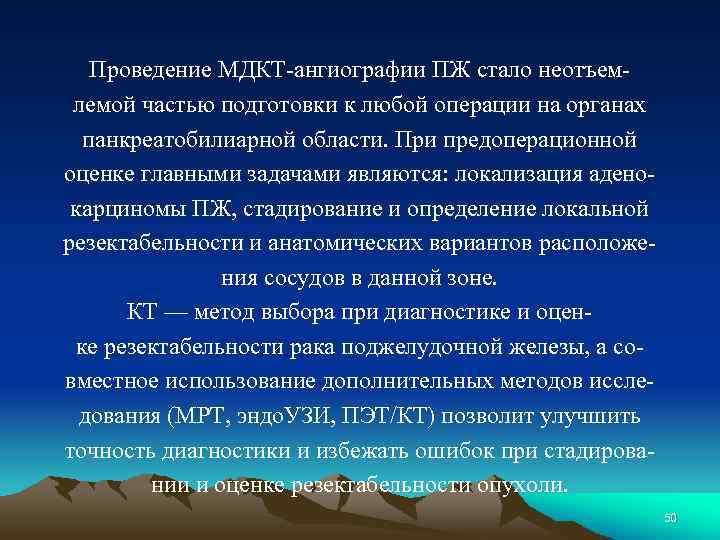 Проведение МДКТ-ангиографии ПЖ стало неотъемлемой частью подготовки к любой операции на органах панкреатобилиарной области. При предоперационной оценке главными задачами являются: локализация аденокарциномы ПЖ, стадирование и определение локальной резектабельности и анатомических вариантов расположения сосудов в данной зоне.

КТ — метод выбора при диагностике и оценке резектабельности рака поджелудочной железы, а совместное использование дополнительных методов исследования (МРТ, эндоУЗИ, ПЭТ/КТ) позволит улучшить точность диагностики и избежать ошибок при стадировании и оценке резектабельности опухоли.

50